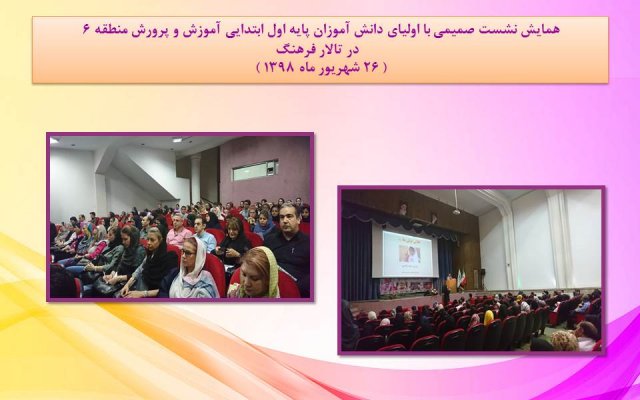 همایش نشست صمیمی با اولیای دانش آموزان پایه اول ابتدایی آموزش و پرورش منطقه ۶
در تالار فرهنگ
( ۲۶ شهریور ماه ۱۳۹۸ )